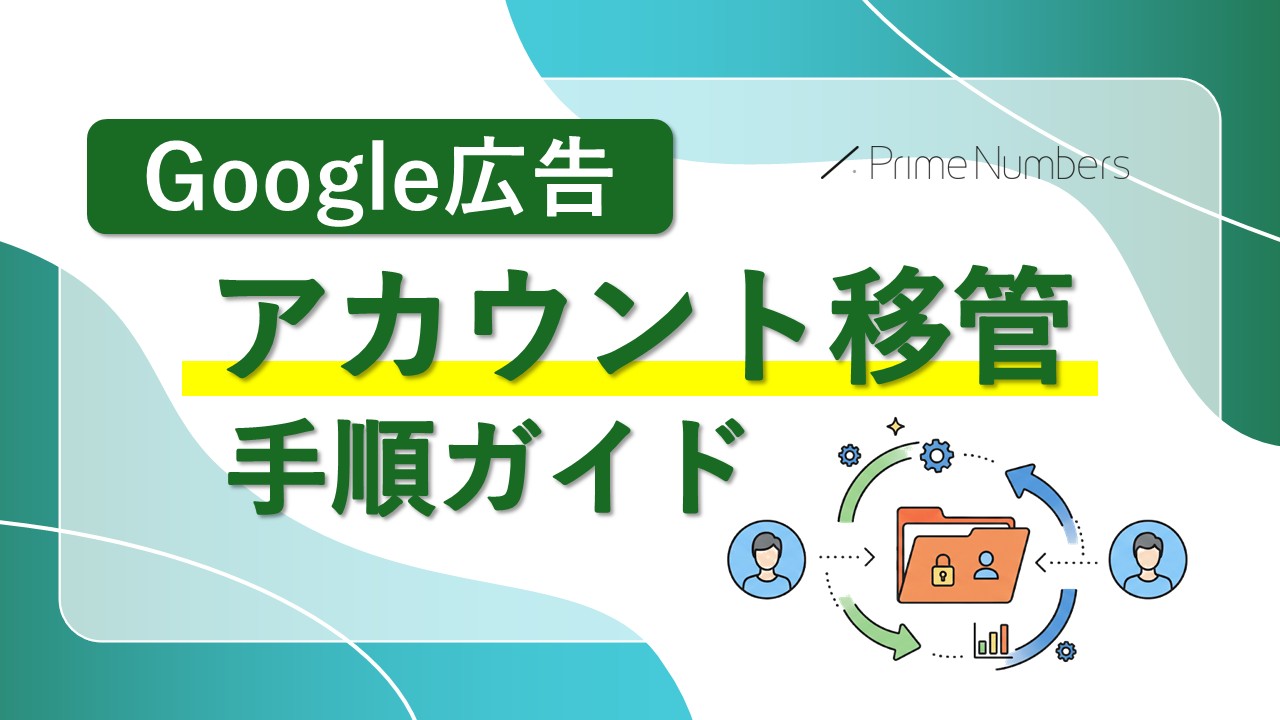 Google広告

Prime Numbers

アカウント移管
手順ガイド